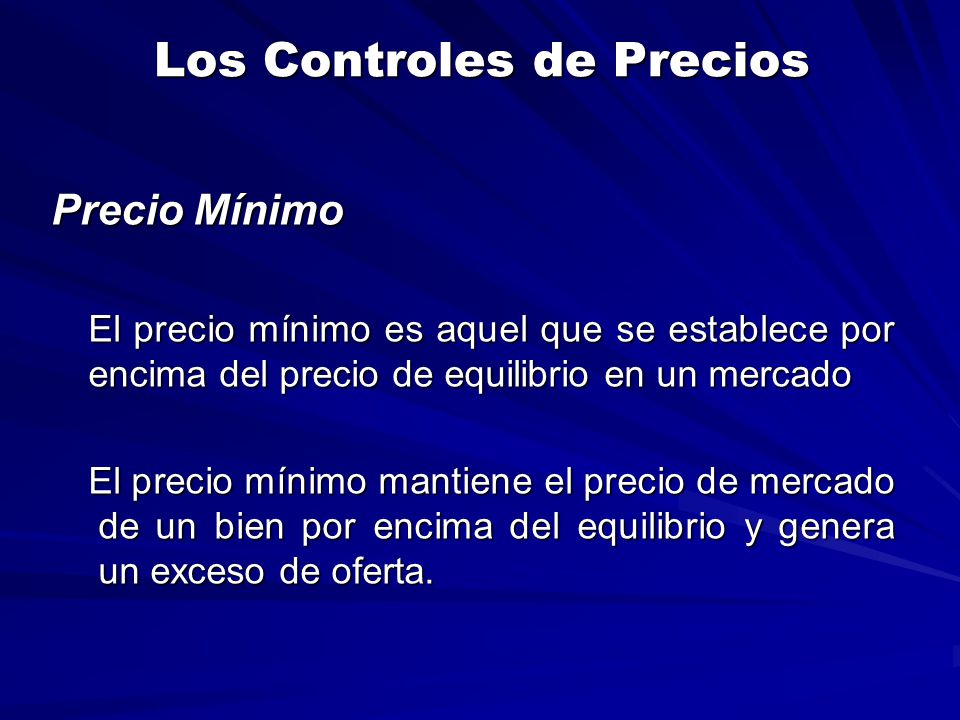 Los Controles de Precios

Precio Mínimo

El precio mínimo es aquel que se establece por encima del precio de equilibrio en un mercado

El precio mínimo mantiene el precio de mercado de un bien por encima del equilibrio y genera un exceso de oferta.